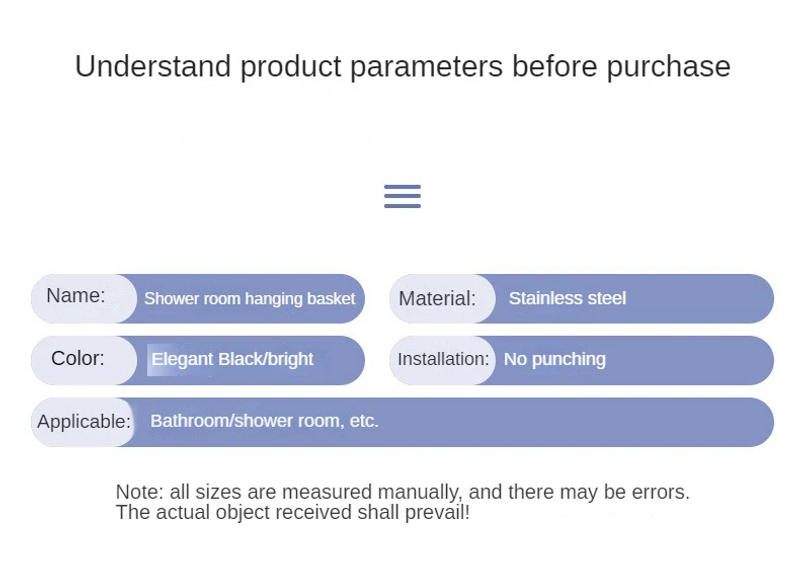 Understand product parameters before purchase

Name: Shower room hanging basket

Material: Stainless steel

Color: Elegant Black/bright

Installation: No punching

Applicable: Bathroom/shower room, etc.

Note: all sizes are measured manually, and there may be errors. The actual object received shall prevail!